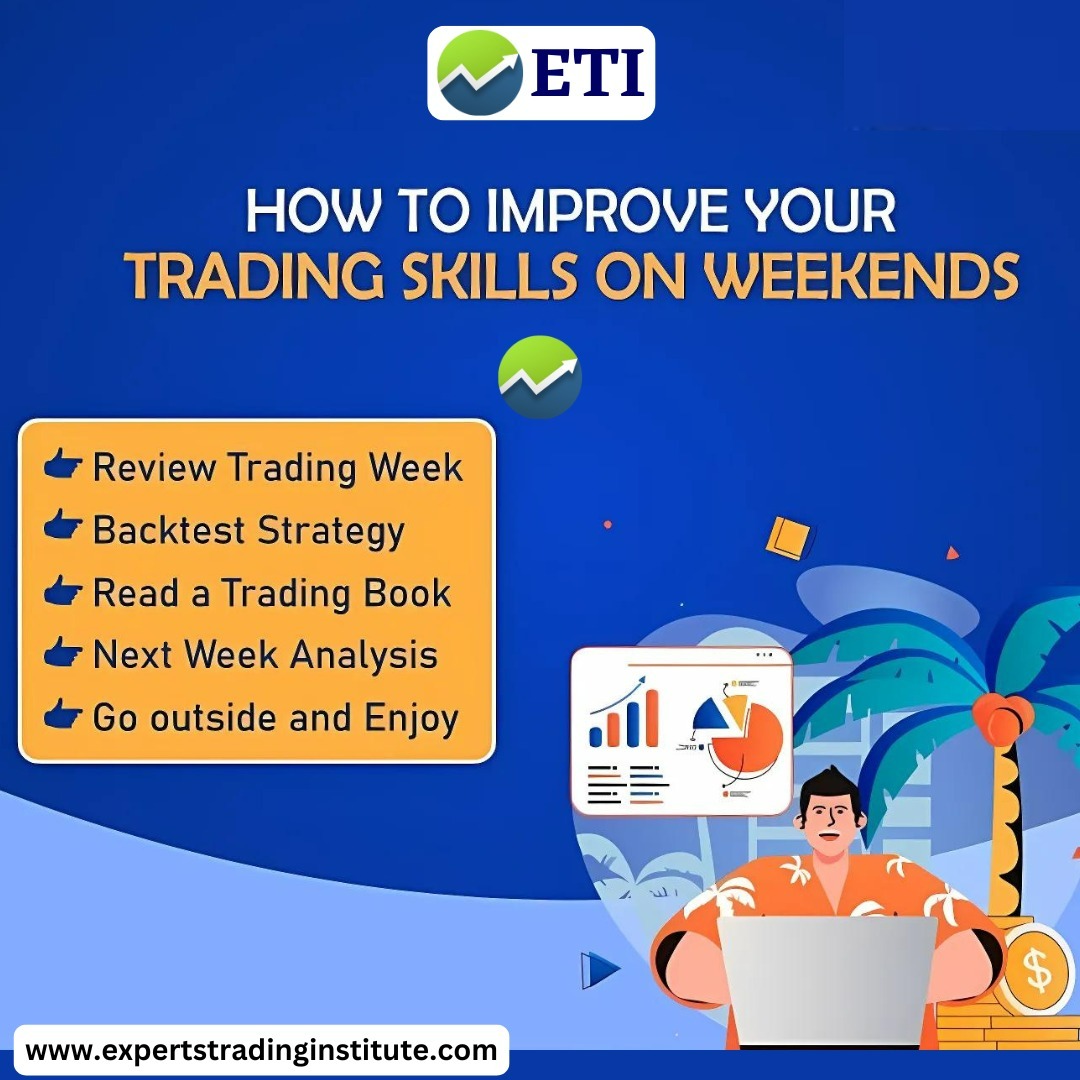 ETI

HOW TO IMPROVE YOUR
TRADING SKILLS ON WEEKENDS

Review Trading Week
Backtest Strategy
Read a Trading Book
Next Week Analysis
Go outside and Enjoy

$

www.expertstradinginstitute.com